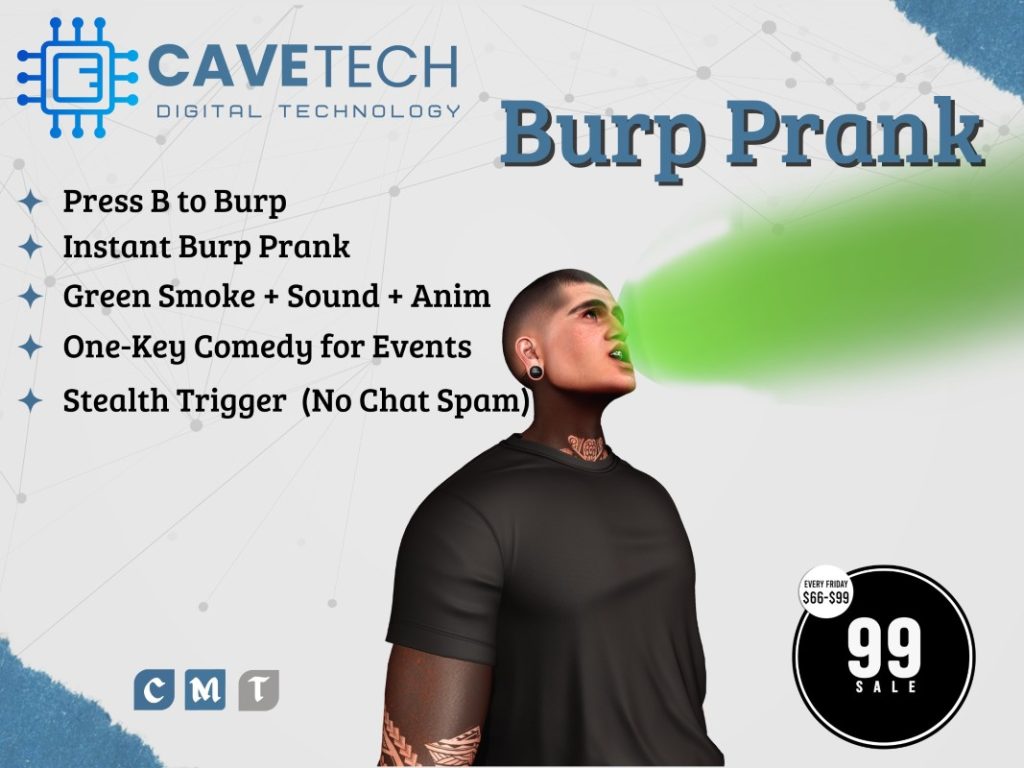 CAVETECH
DIGITAL TECHNOLOGY

Burp Prank

Press B to Burp
Instant Burp Prank
Green Smoke + Sound + Anim
One-Key Comedy for Events
Stealth Trigger (No Chat Spam)

C M T

EVERY FRIDAY
$66-$99
99
SALE